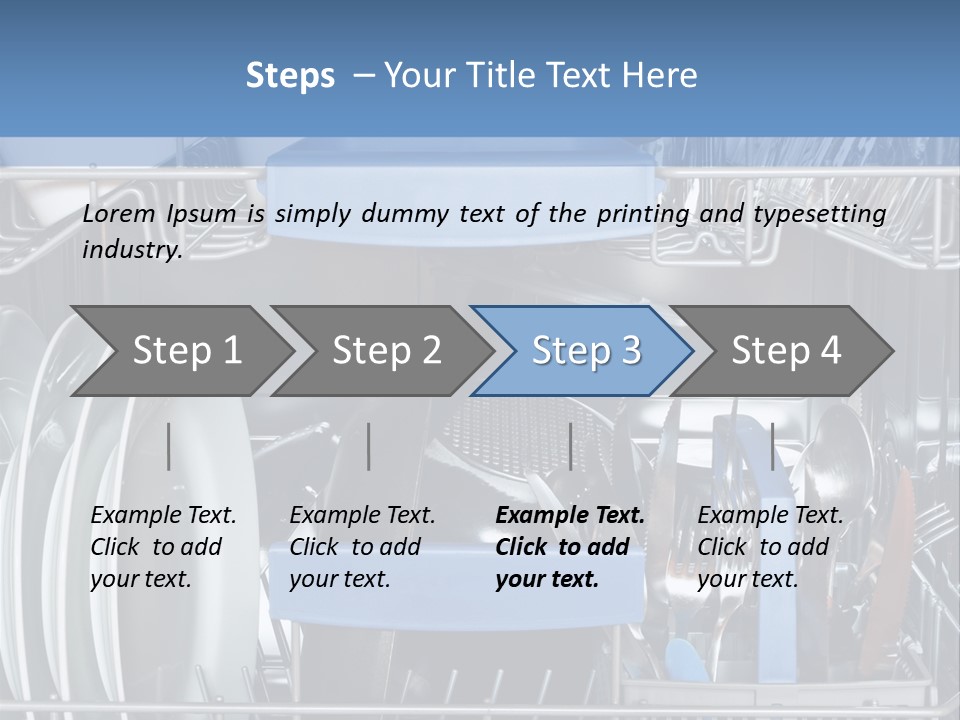 Steps – Your Title Text Here

Lorem Ipsum is simply dummy text of the printing and typesetting industry.

Step 1

Step 2

Step 3

Step 4

Example Text. Click to add your text.

Example Text. Click to add your text.

Example Text. Click to add your text.

Example Text. Click to add your text.